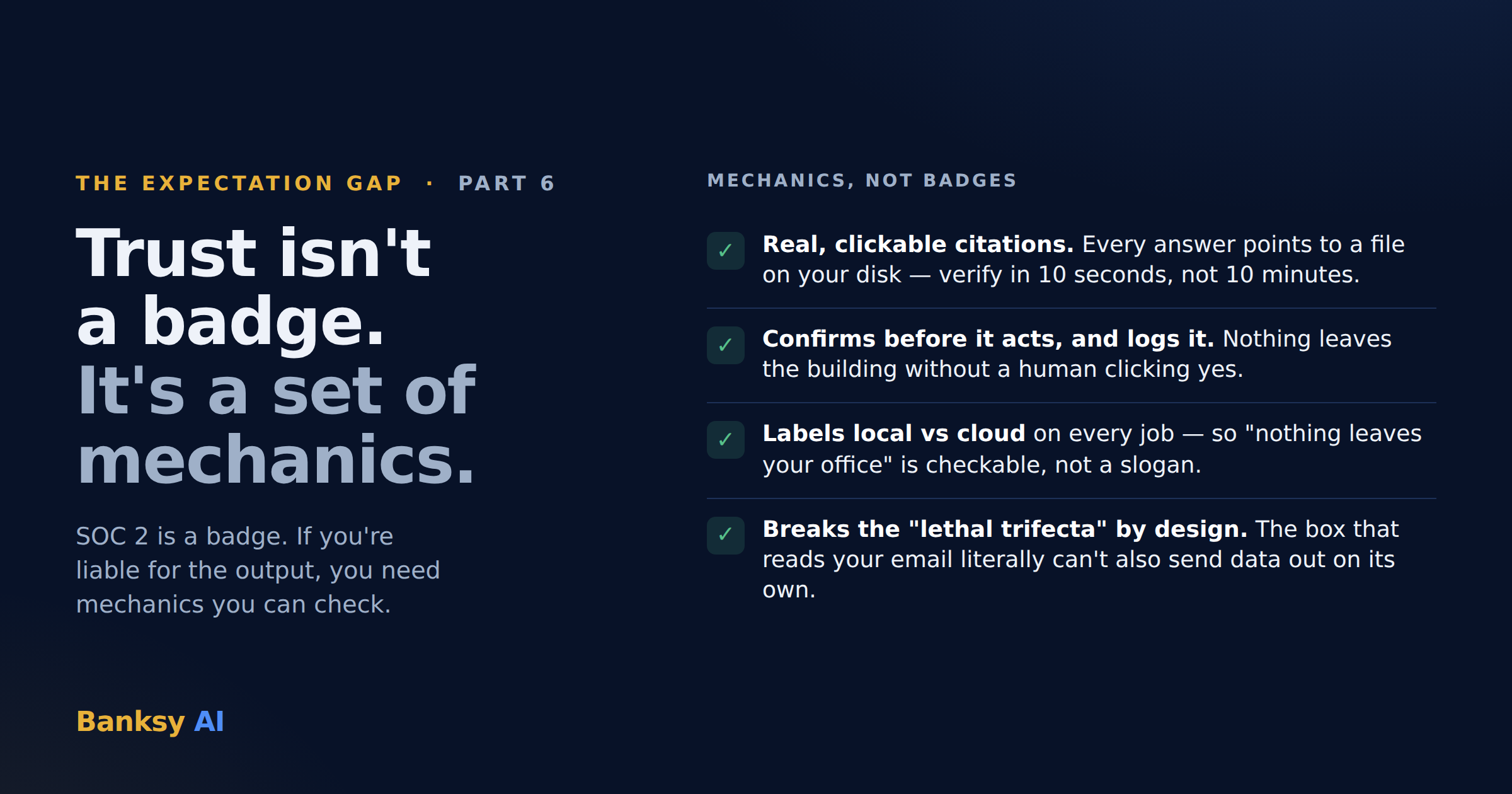 THE EXPECTATION GAP · PART 6

Trust isn't a badge. It's a set of mechanics.

SOC 2 is a badge. If you're liable for the output, you need mechanics you can check.

Banksy AI

MECHANICS, NOT BADGES

✓ Real, clickable citations. Every answer points to a file on your disk — verify in 10 seconds, not 10 minutes.

✓ Confirms before it acts, and logs it. Nothing leaves the building without a human clicking yes.

✓ Labels local vs cloud on every job — so "nothing leaves your office" is checkable, not a slogan.

✓ Breaks the "lethal trifecta" by design. The box that reads your email literally can't also send data out on its own.